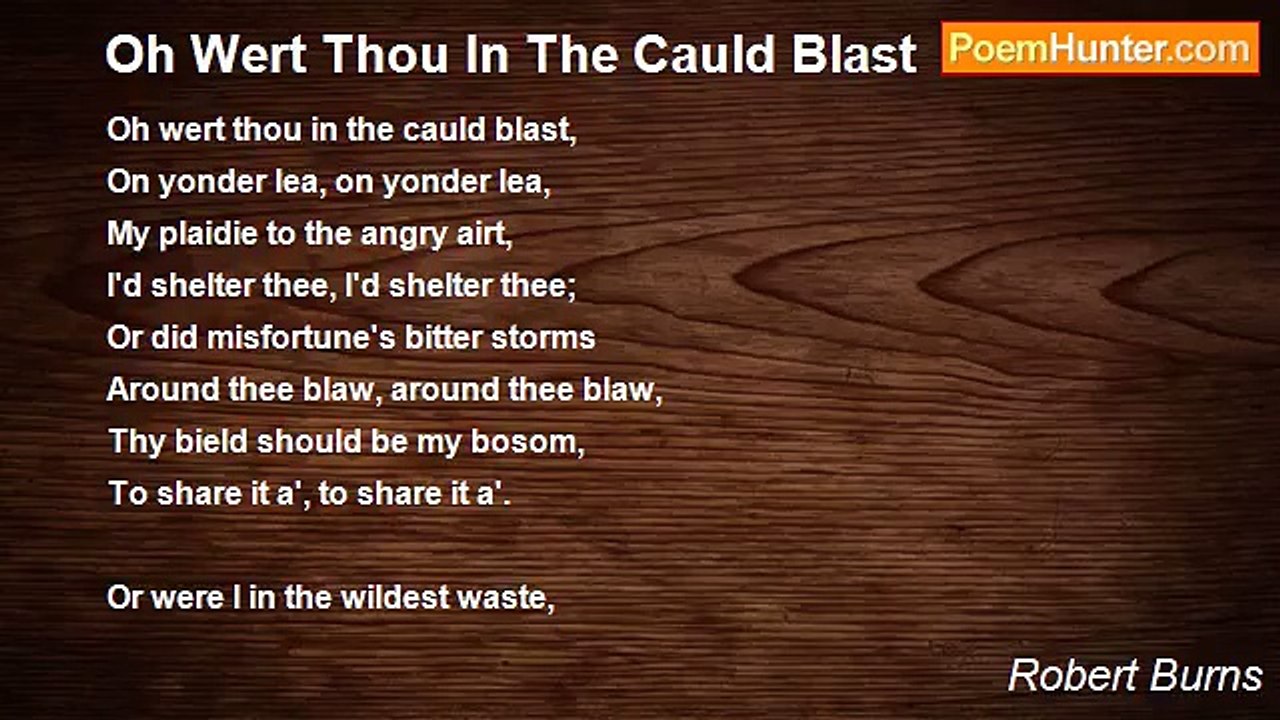 Oh Wert Thou In The Cauld Blast

PoemHunter.com

Oh wert thou in the cauld blast,
On yonder lea, on yonder lea,
My plaidie to the angry airt,
I'd shelter thee, I'd shelter thee;
Or did misfortune's bitter storms
Around thee blaw, around thee blaw,
Thy bield should be my bosom,
To share it a', to share it a'.

Or were I in the wildest waste,

Robert Burns